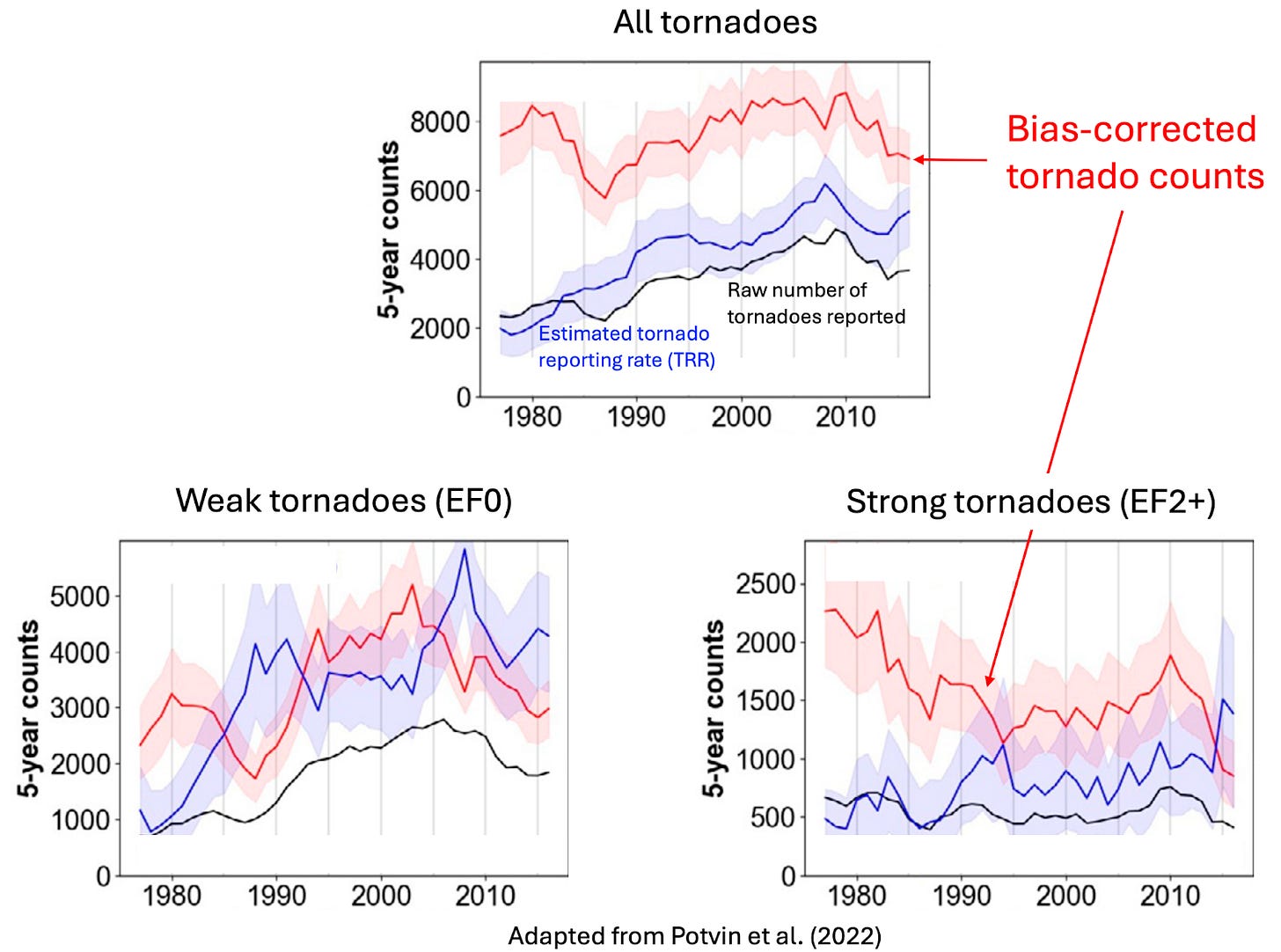 All tornadoes

5-year counts

8000
6000
4000
2000
0

1980 1990 2000 2010

Raw number of tornadoes reported

Estimated tornado reporting rate (TRR)

Bias-corrected tornado counts

Weak tornadoes (EF0)

5-year counts

5000
4000
3000
2000
1000
0

1980 1990 2000 2010

Strong tornadoes (EF2+)

5-year counts

2500
2000
1500
1000
500
0

1980 1990 2000 2010

Adapted from Potvin et al. (2022)